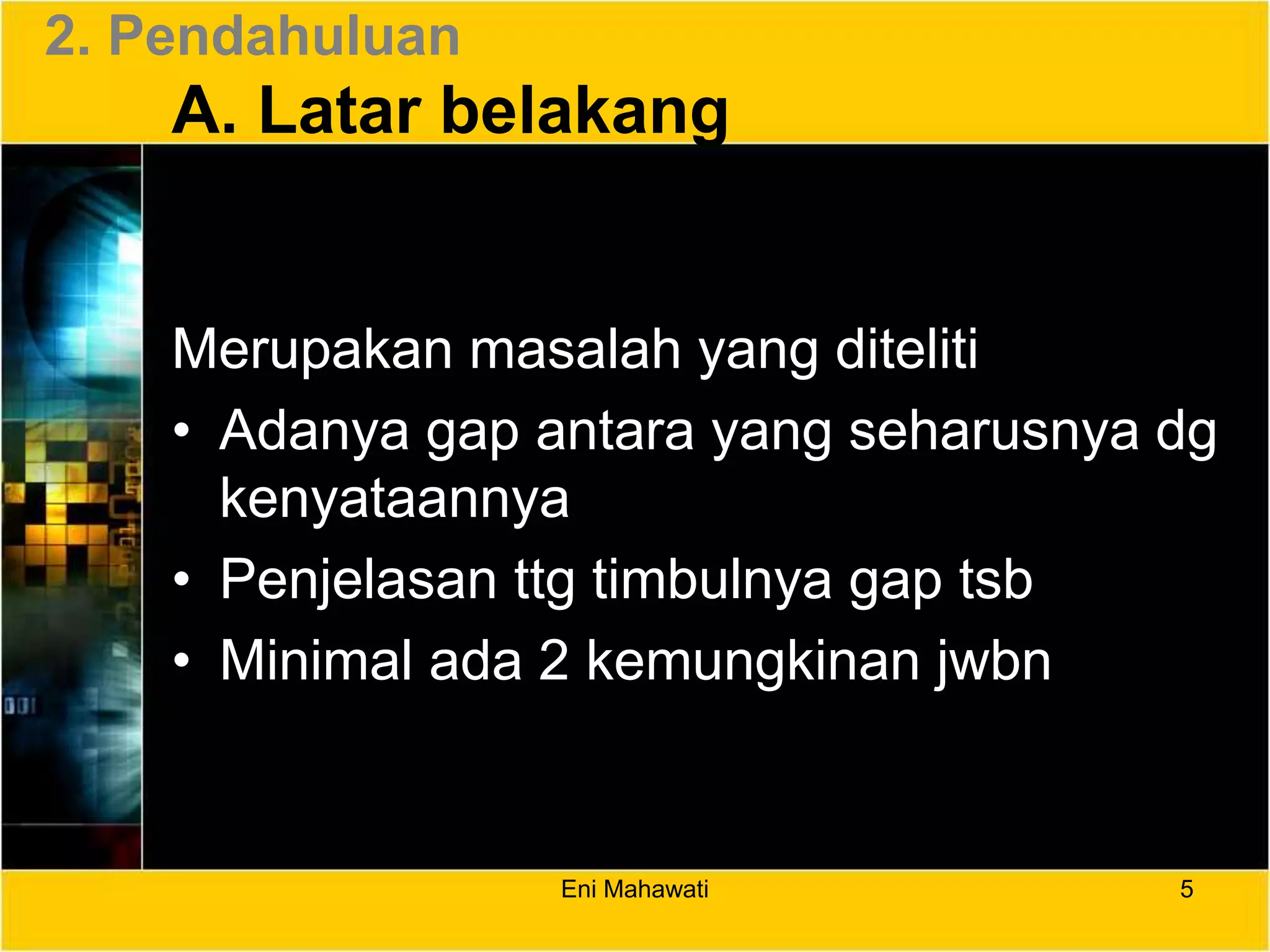 2. Pendahuluan

A. Latar belakang

Merupakan masalah yang diteliti

• Adanya gap antara yang seharusnya dg kenyataannya
• Penjelasan ttg timbulnya gap tsb
• Minimal ada 2 kemungkinan jwbn

Eni Mahawati

5